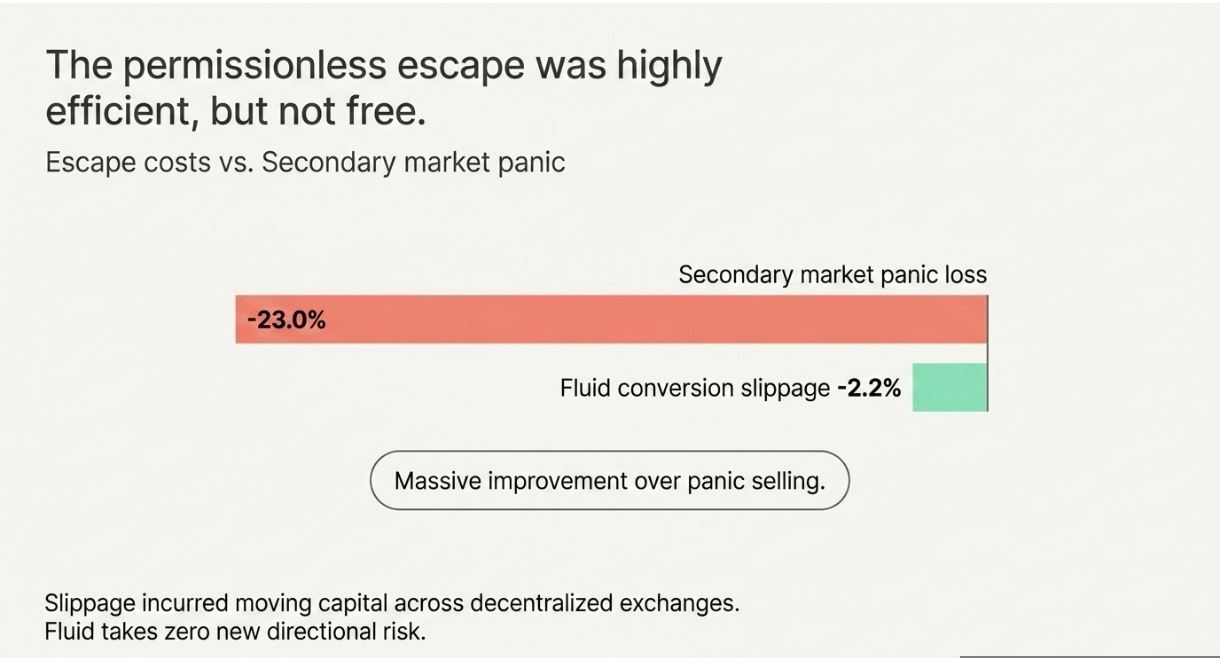 The permissionless escape was highly efficient, but not free.

Escape costs vs. Secondary market panic

Secondary market panic loss

-23.0%

Fluid conversion slippage -2.2%

Massive improvement over panic selling.

Slippage incurred moving capital across decentralized exchanges.
Fluid takes zero new directional risk.